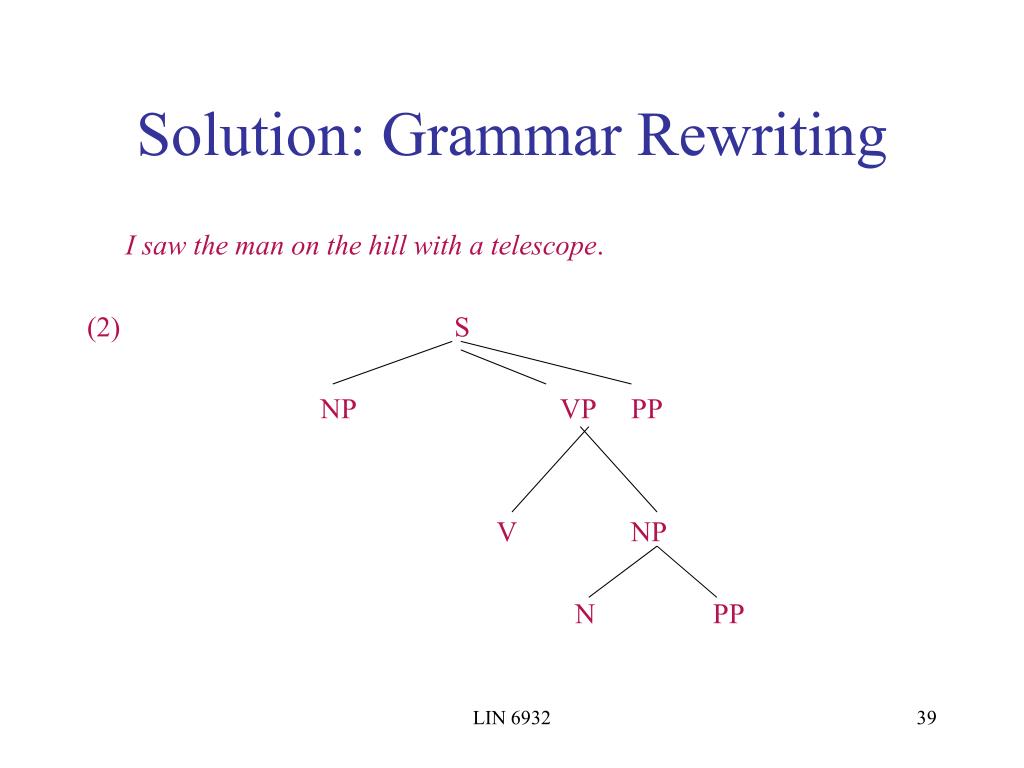 Solution: Grammar Rewriting

I saw the man on the hill with a telescope.

(2)

S

NP VP PP

V NP

N PP

LIN 6932

39